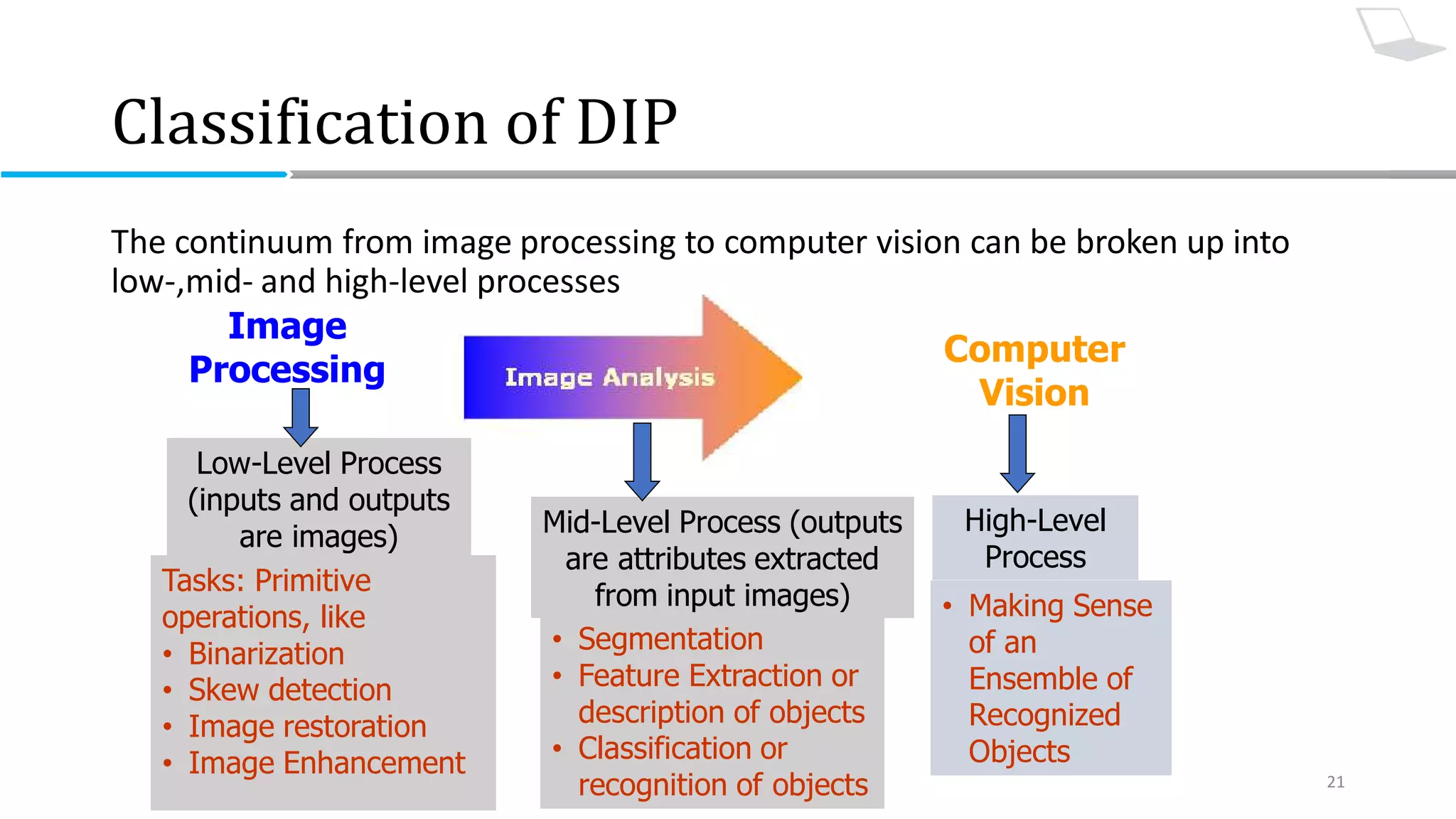 Classification of DIP

The continuum from image processing to computer vision can be broken up into low-,mid- and high-level processes

Image Processing

Image Analysis

Computer Vision

Low-Level Process (inputs and outputs are images)

Tasks: Primitive operations, like
• Binarization
• Skew detection
• Image restoration
• Image Enhancement

Mid-Level Process (outputs are attributes extracted from input images)

• Segmentation
• Feature Extraction or description of objects
• Classification or recognition of objects

High-Level Process

• Making Sense of an Ensemble of Recognized Objects

21